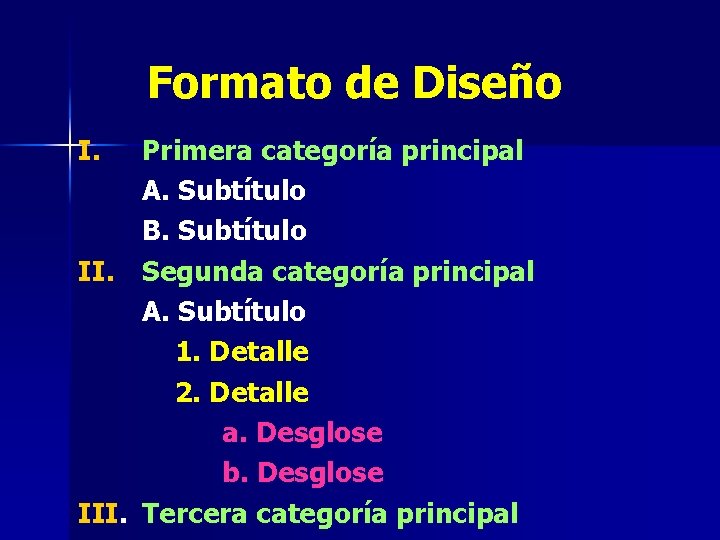 Formato de Diseño

I. Primera categoría principal
A. Subtítulo
B. Subtítulo
II. Segunda categoría principal
A. Subtítulo
1. Detalle
2. Detalle
a. Desglose
b. Desglose
III. Tercera categoría principal